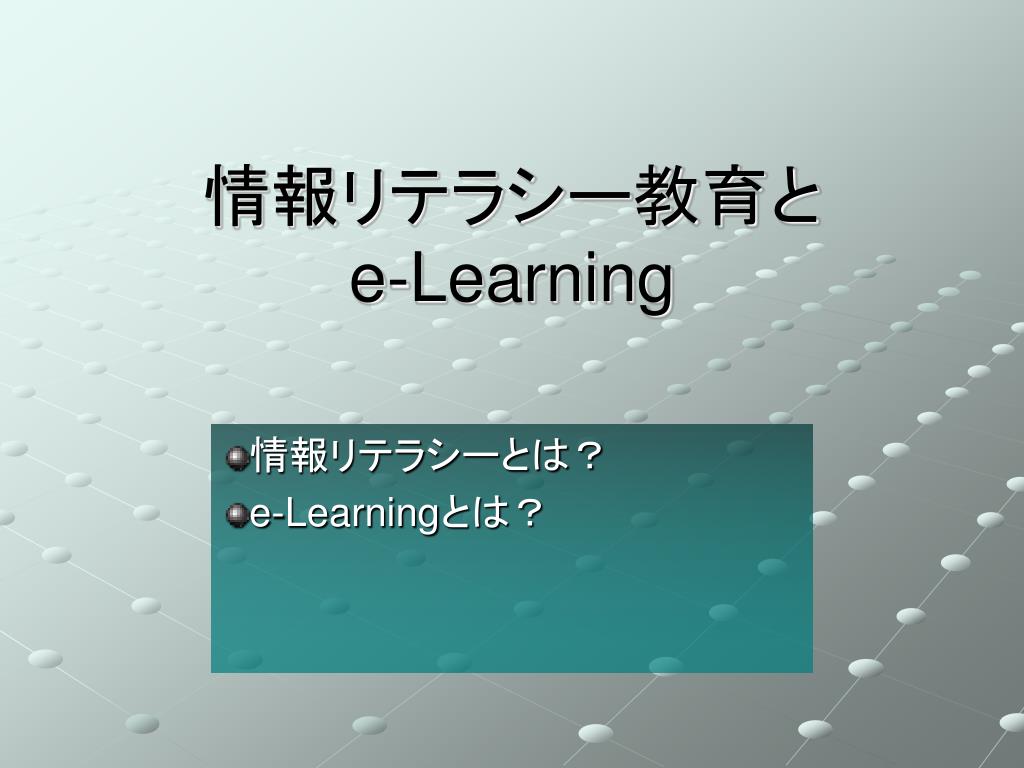 情報リテラシー教育と
e-Learning

情報リテラシーとは？
e-Learningとは？